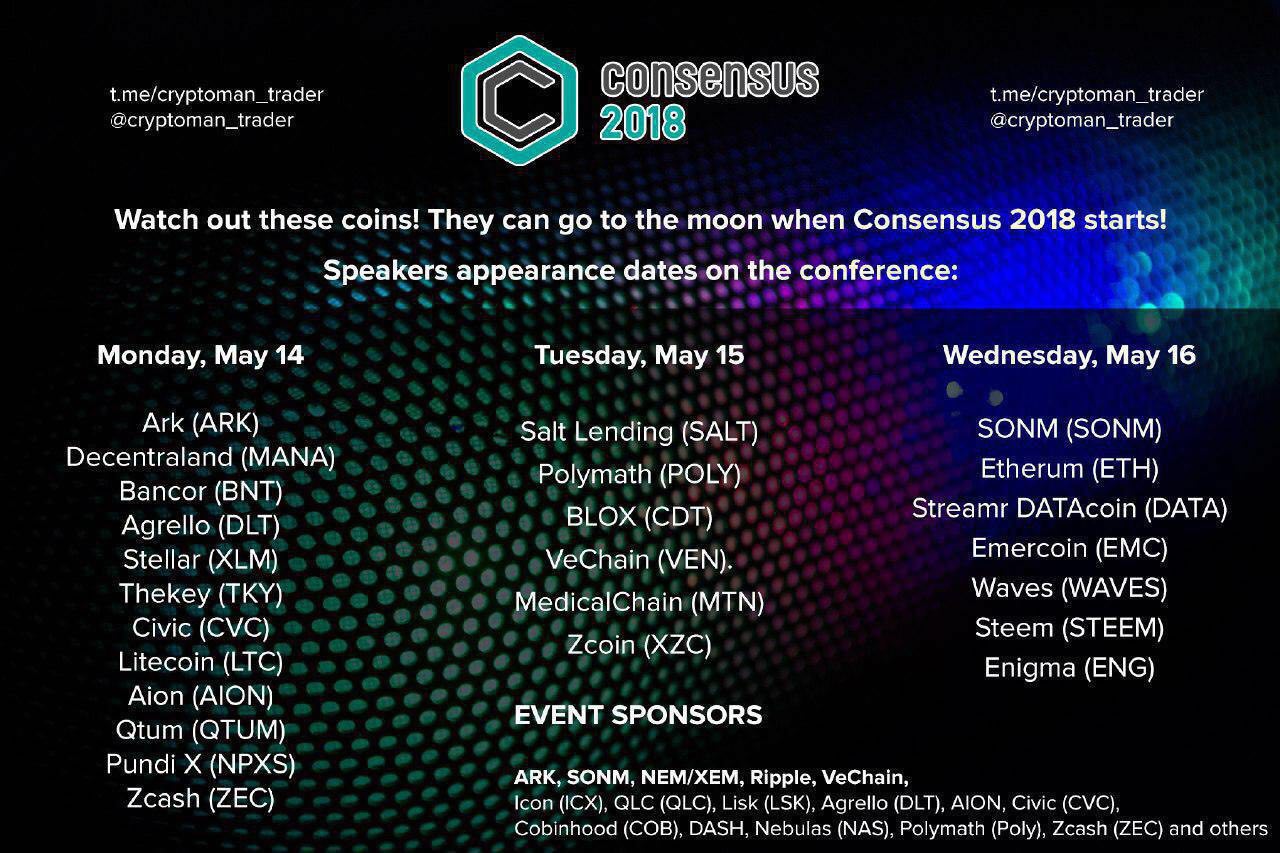 t.me/cryptoman_trader
@cryptoman_trader

CONSENSUS
2018

t.me/cryptoman_trader
@cryptoman_trader

Watch out these coins! They can go to the moon when Consensus 2018 starts!

Speakers appearance dates on the conference:

Monday, May 14

Ark (ARK)
Decentraland (MANA)
Bancor (BNT)
Agrello (DLT)
Stellar (XLM)
Thekey (TKY)
Civic (CVC)
Litecoin (LTC)
Aion (AION)
Qtum (QTUM)
Pundi X (NPXS)
Zcash (ZEC)

Tuesday, May 15

Salt Lending (SALT)
Polymath (POLY)
BLOX (CDT)
VeChain (VEN).
MedicalChain (MTN)
Zcoin (XZC)

Wednesday, May 16

SONM (SONM)
Etherum (ETH)
Streamr DATAcoin (DATA)
Emercoin (EMC)
Waves (WAVES)
Steem (STEEM)
Enigma (ENG)

EVENT SPONSORS

ARK, SONM, NEM/XEM, Ripple, VeChain,
Icon (ICX), QLC (QLC), Lisk (LSK), Agrello (DLT), AION, Civic (CVC),
Cobinhood (COB), DASH, Nebulas (NAS), Polymath (Poly), Zcash (ZEC) and others